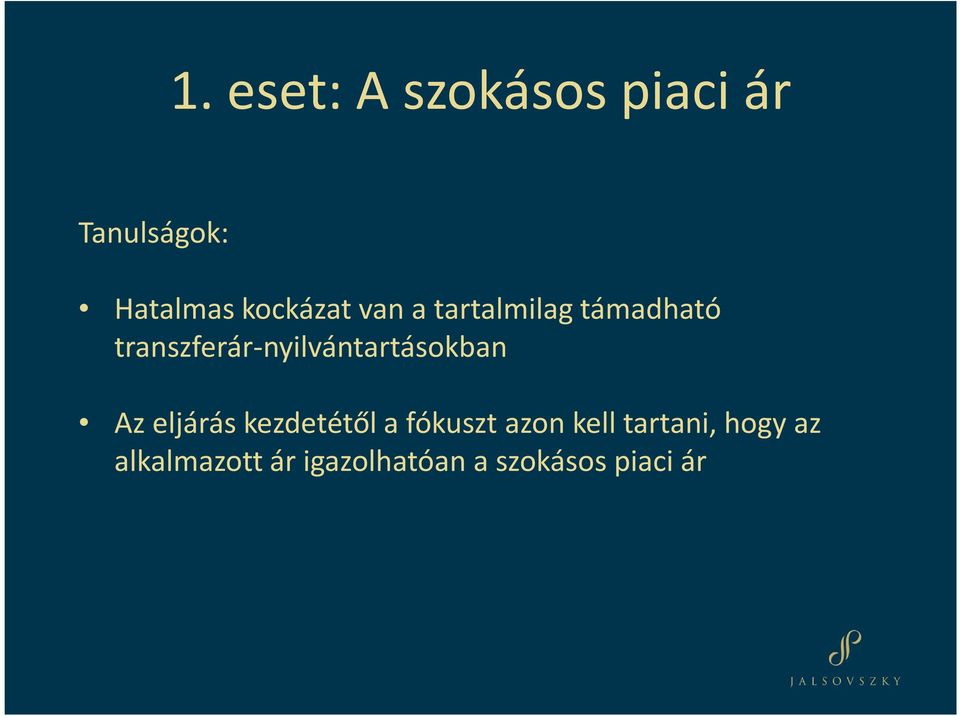 1. eset: A szokásos piaci ár

Tanulságok:

• Hatalmas kockázat van a tartalmilag támadható transzferár-nyilvántartásokban

• Az eljárás kezdetétől a fókuszt azon kell tartani, hogy az alkalmazott ár igazolhatóan a szokásos piaci ár

JALSOVSZKY